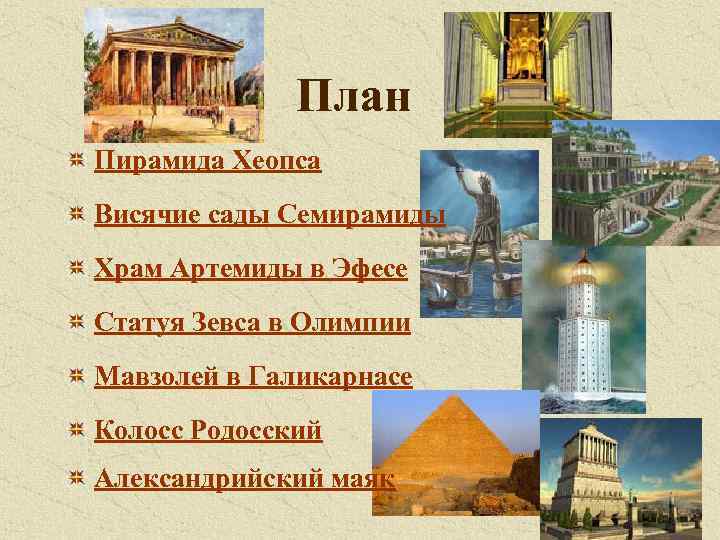 План

Пирамида Хеопса

Висячие сады Семирамиды

Храм Артемиды в Эфесе

Статуя Зевса в Олимпии

Мавзолей в Галикарнасе

Колосс Родосский

Александрийский маяк